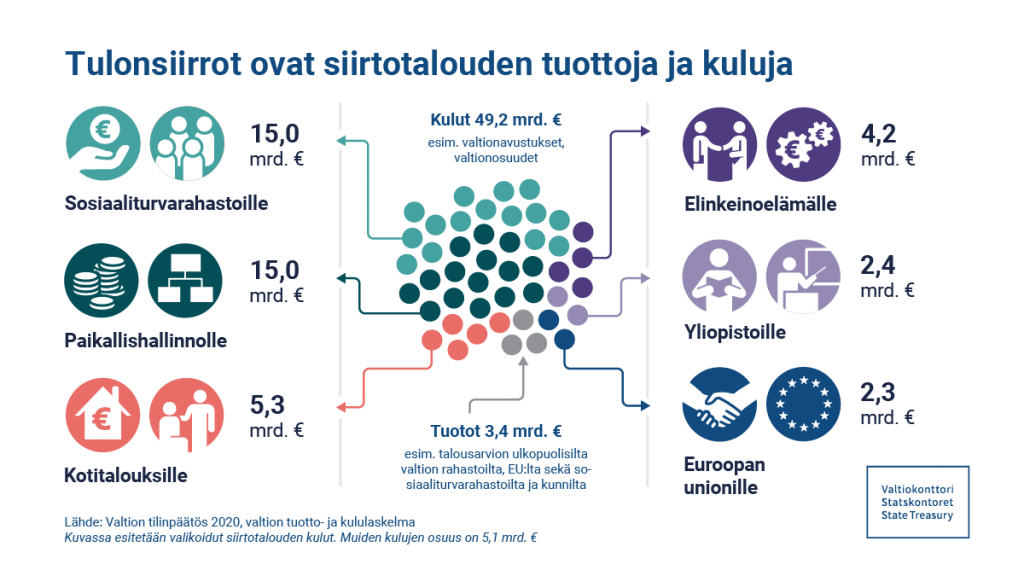 Tulonsiirrot ovat siirtotalouden tuottoja ja kuluja

15,0 mrd. €

Sosiaaliturvarahastoille

15,0 mrd. €

Paikallishallinnolle

5,3 mrd. €

Kotitalouksille

Kulut 49,2 mrd. €

esim. valtionavustukset, valtionosuudet

Tuotot 3,4 mrd. €

esim. talousarvion ulkopuolisilta valtion rahastoilta, EU:lta sekä sosiaaliturvarahastoilta ja kunnilta

4,2 mrd. €

Elinkeinoelämälle

2,4 mrd. €

Yliopistoille

2,3 mrd. €

Euroopan unionille

Valtiokonttori
Statskontoret
State Treasury

Lähde: Valtion tilinpäätös 2020, valtion tuotto- ja kululaskelma
Kuvassa esitetään valikoidut siirtotalouden kulut. Muiden kulujen osuus on 5,1 mrd. €